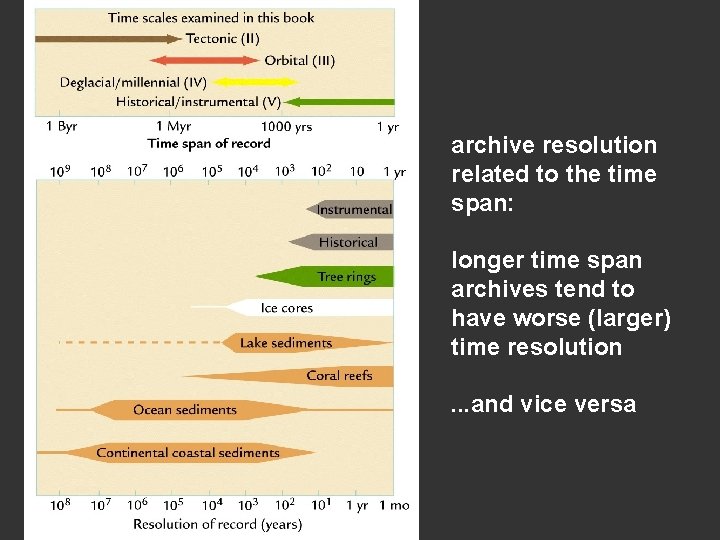 Time scales examined in this book

Tectonic (II)

Orbital (III)

Deglacial/millennial (IV)

Historical/instrumental (V)

1 Byr 1 Myr 1000 yrs 1 yr

Time span of record

$10^9$ $10^8$ $10^7$ $10^6$ $10^5$ $10^4$ $10^3$ $10^2$ 10 1 yr

Instrumental

Historical

Tree rings

Ice cores

Lake sediments

Coral reefs

Ocean sediments

Continental coastal sediments

$10^8$ $10^7$ $10^6$ $10^5$ $10^4$ $10^3$ $10^2$ $10^1$ 1 yr 1 mo

Resolution of record (years)

archive resolution related to the time span:

longer time span archives tend to have worse (larger) time resolution

...and vice versa